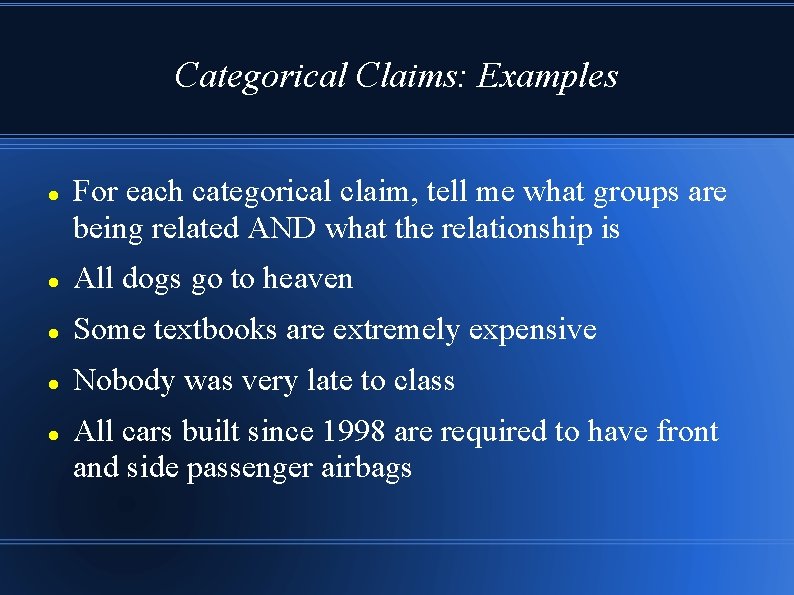 Categorical Claims: Examples

- For each categorical claim, tell me what groups are being related AND what the relationship is
- All dogs go to heaven
- Some textbooks are extremely expensive
- Nobody was very late to class
- All cars built since 1998 are required to have front and side passenger airbags